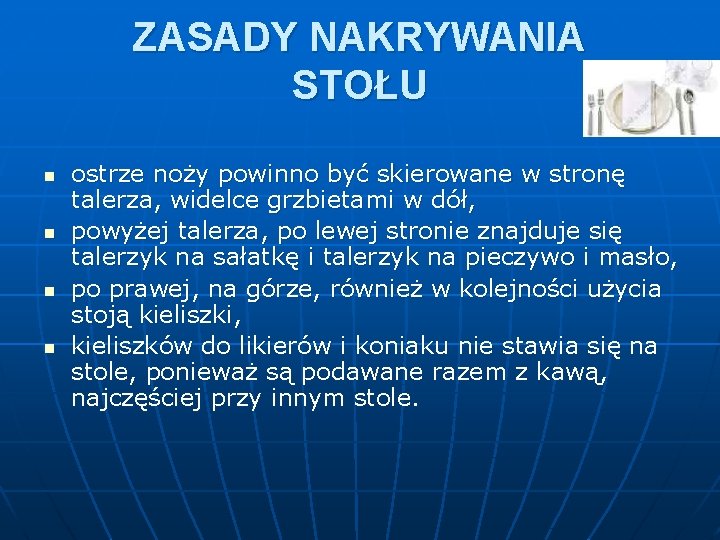 ZASADY NAKRYWANIA STOŁU

- ostrze noży powinno być skierowane w stronę talerza, widelce grzbietami w dół,
- powyżej talerza, po lewej stronie znajduje się talerzyk na sałatkę i talerzyk na pieczywo i masło,
- po prawej, na górze, również w kolejności użycia stoją kieliszki,
- kieliszków do likierów i koniaku nie stawia się na stole, ponieważ są podawane razem z kawą, najczęściej przy innym stole.